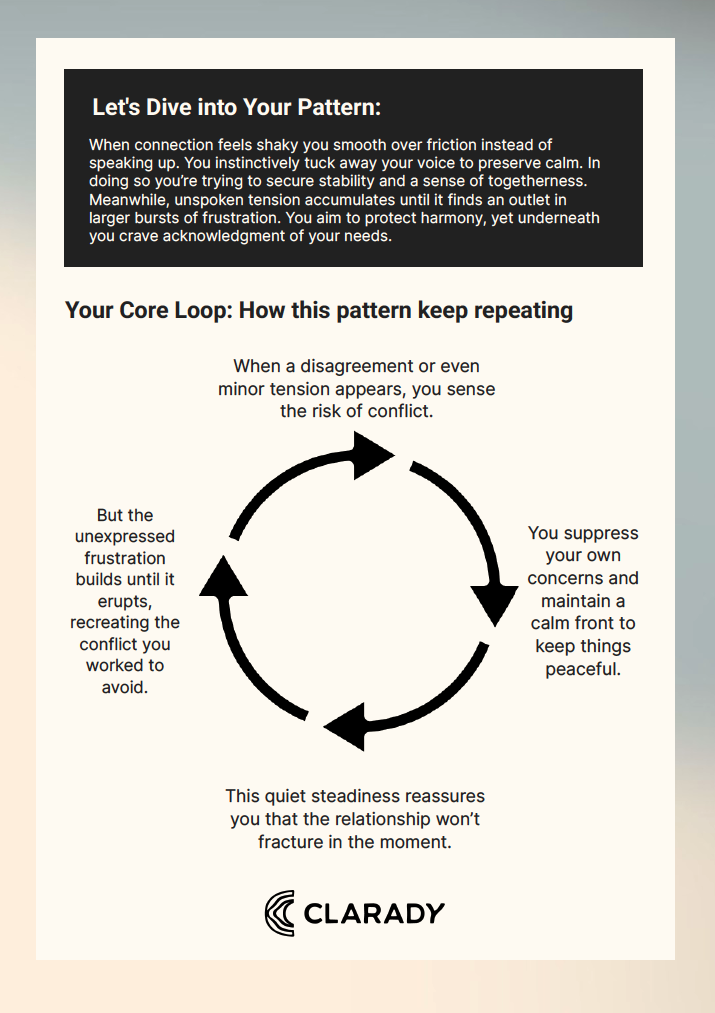 Let's Dive into Your Pattern:

When connection feels shaky you smooth over friction instead of speaking up. You instinctively tuck away your voice to preserve calm. In doing so you're trying to secure stability and a sense of togetherness. Meanwhile, unspoken tension accumulates until it finds an outlet in larger bursts of frustration. You aim to protect harmony, yet underneath you crave acknowledgment of your needs.

Your Core Loop: How this pattern keep repeating

When a disagreement or even minor tension appears, you sense the risk of conflict.

You suppress your own concerns and maintain a calm front to keep things peaceful.

This quiet steadiness reassures you that the relationship won't fracture in the moment.

But the unexpressed frustration builds until it erupts, recreating the conflict you worked to avoid.

CLARADY